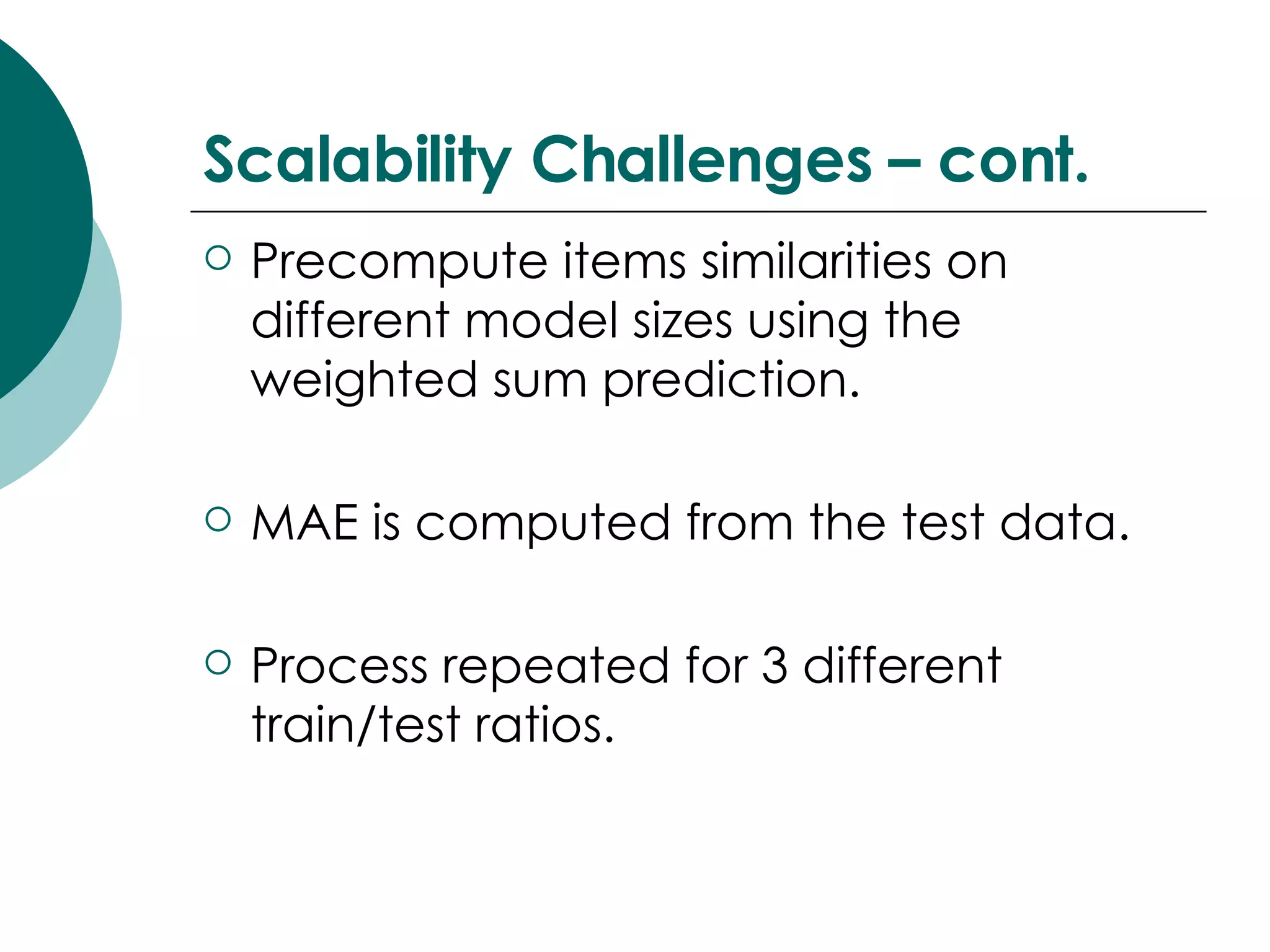 Scalability Challenges – cont.

○ Precompute items similarities on different model sizes using the weighted sum prediction.

○ MAE is computed from the test data.

○ Process repeated for 3 different train/test ratios.